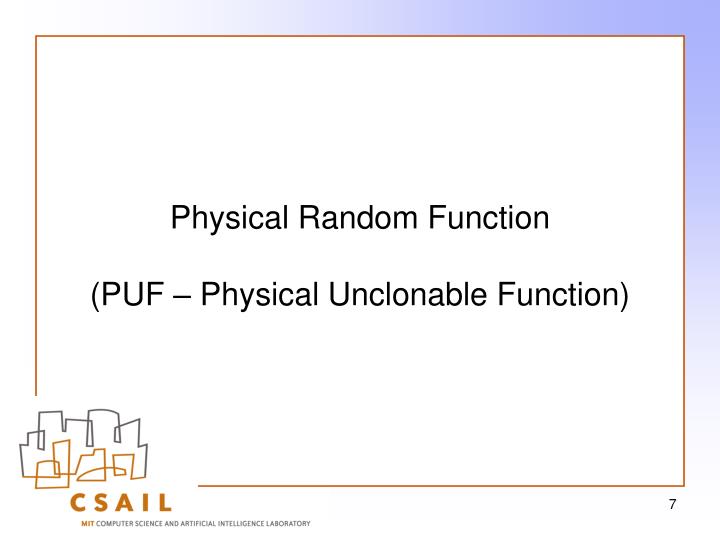 Physical Random Function

(PUF – Physical Unclonable Function)

CSAIL

MIT COMPUTER SCIENCE AND ARTIFICIAL INTELLIGENCE LABORATORY

7